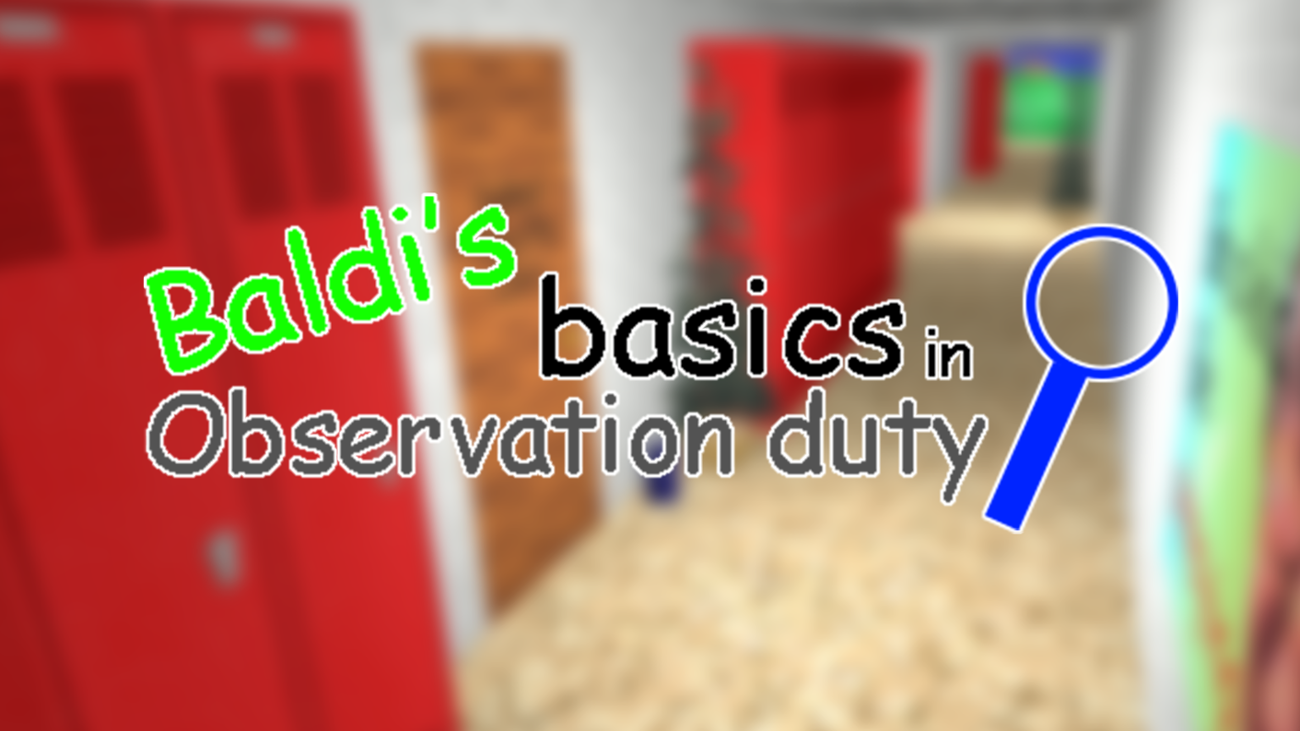 Baldi's basics in Observation duty